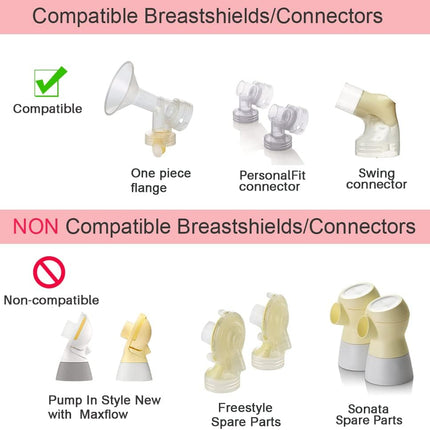 Compatible Breastshields/Connectors

Compatible

One piece flange

PersonalFit connector

Swing connector

NON Compatible Breastshields/Connectors

Non-compatible

Pump In Style New with Maxflow

Freestyle Spare Parts

Sonata Spare Parts